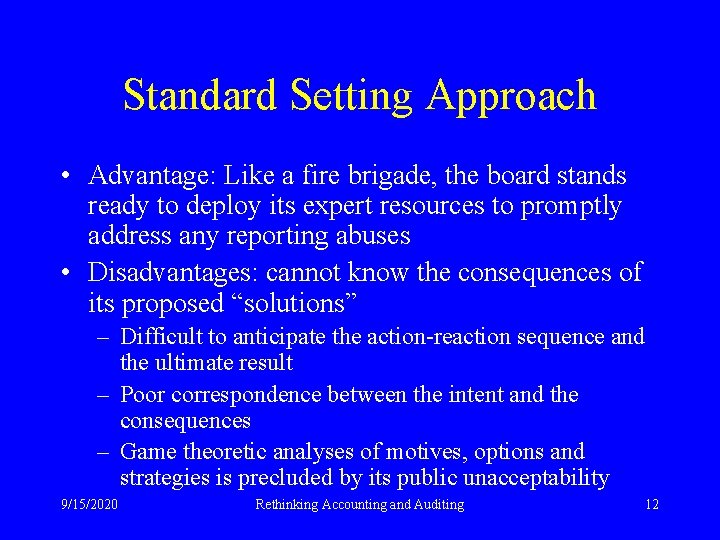 Standard Setting Approach

• Advantage: Like a fire brigade, the board stands ready to deploy its expert resources to promptly address any reporting abuses

• Disadvantages: cannot know the consequences of its proposed “solutions”

– Difficult to anticipate the action-reaction sequence and the ultimate result

– Poor correspondence between the intent and the consequences

– Game theoretic analyses of motives, options and strategies is precluded by its public unacceptability

9/15/2020

Rethinking Accounting and Auditing

12